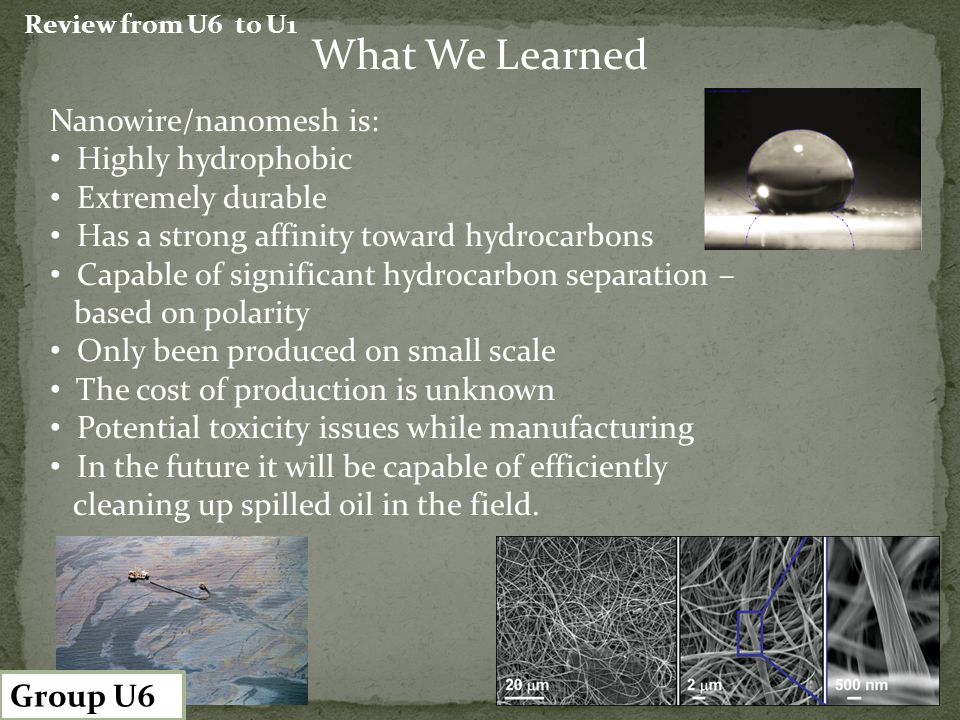 Review from U6 to U1

What We Learned

Nanowire/nanomesh is:
• Highly hydrophobic
• Extremely durable
• Has a strong affinity toward hydrocarbons
• Capable of significant hydrocarbon separation – based on polarity
• Only been produced on small scale
• The cost of production is unknown
• Potential toxicity issues while manufacturing
• In the future it will be capable of efficiently cleaning up spilled oil in the field.

20 μm
2 μm
500 nm

Group U6